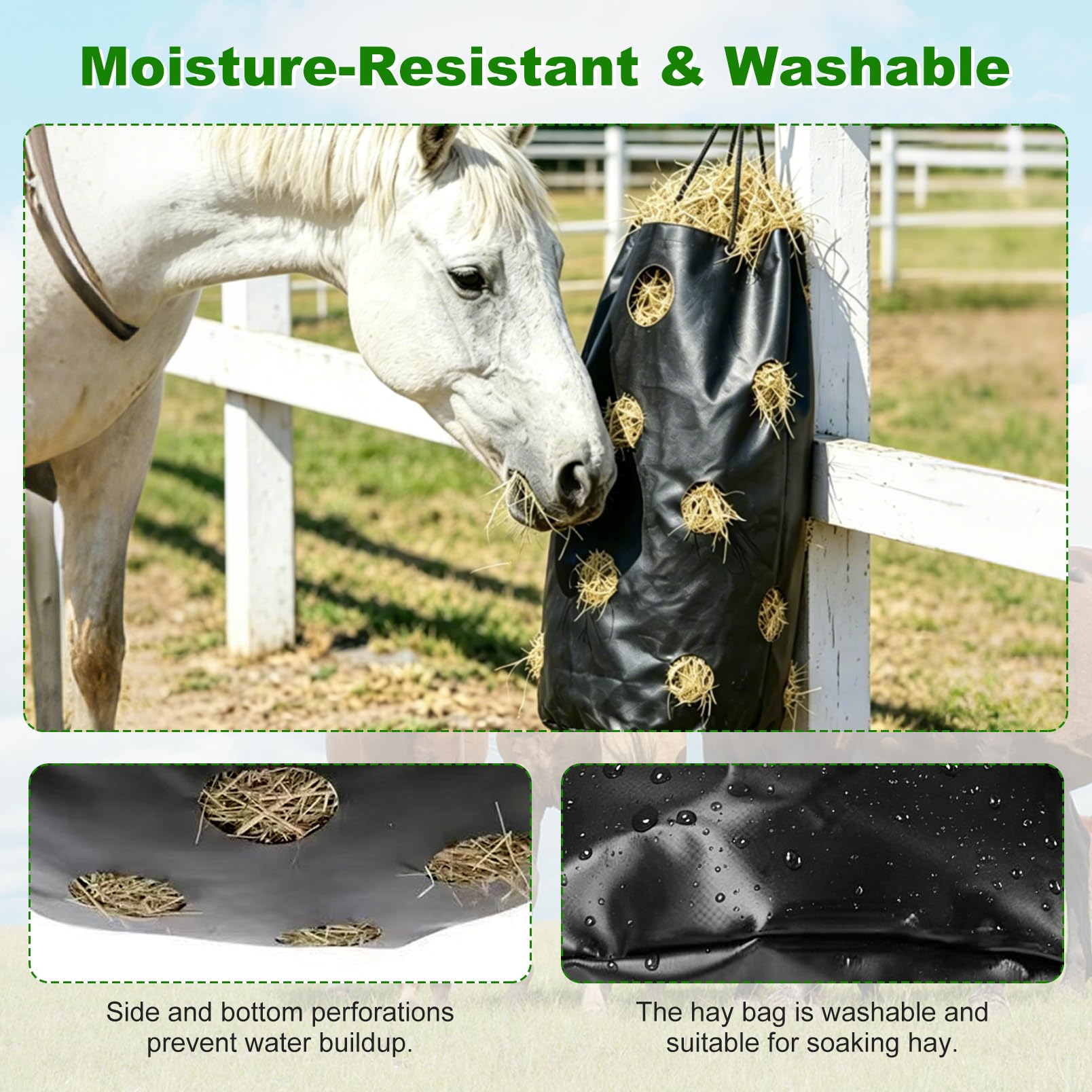 Moisture-Resistant & Washable

Side and bottom perforations prevent water buildup.

The hay bag is washable and suitable for soaking hay.